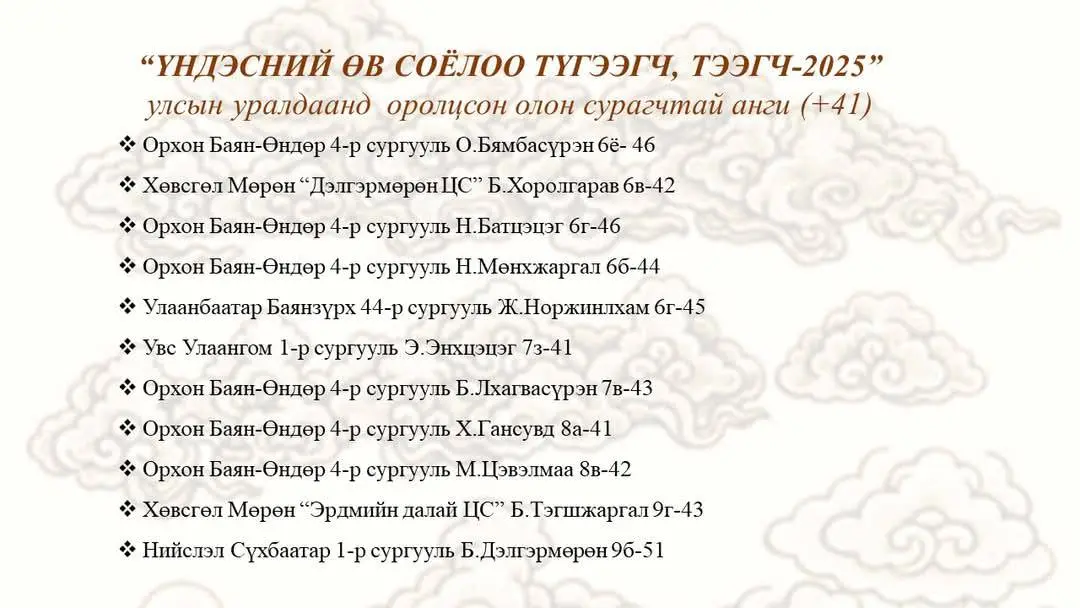 “ҮНДЭСНИЙ ӨВ СОЁЛОО ТҮГЭЭГЧ, ТЭЭГЧ-2025”
улсын уралдаанд оролцсон олон сурагчтай анги (+41)

❖ Орхон Баян-Өндөр 4-р сургууль О.Бямбасүрэн 6ё- 46

❖ Хөвсгөл Мөрөн “Дэлгэрмөрөн ЦС” Б.Хоролгарав 6в-42

❖ Орхон Баян-Өндөр 4-р сургууль Н.Батцэцэг 6г-46

❖ Орхон Баян-Өндөр 4-р сургууль Н.Мөнхжаргал 6б-44

❖ Улаанбаатар Баянзүрх 44-р сургууль Ж.Норжинлхам 6г-45

❖ Увс Улаангом 1-р сургууль Э.Энхцэцэг 7з-41

❖ Орхон Баян-Өндөр 4-р сургууль Б.Лхагвасүрэн 7в-43

❖ Орхон Баян-Өндөр 4-р сургууль Х.Гансувд 8а-41

❖ Орхон Баян-Өндөр 4-р сургууль М.Цэвэлмаа 8в-42

❖ Хөвсгөл Мөрөн “Эрдмийн далай ЦС” Б.Тэгшжаргал 9г-43

❖ Нийслэл Сүхбаатар 1-р сургууль Б.Дэлгэрмөрөн 9б-51